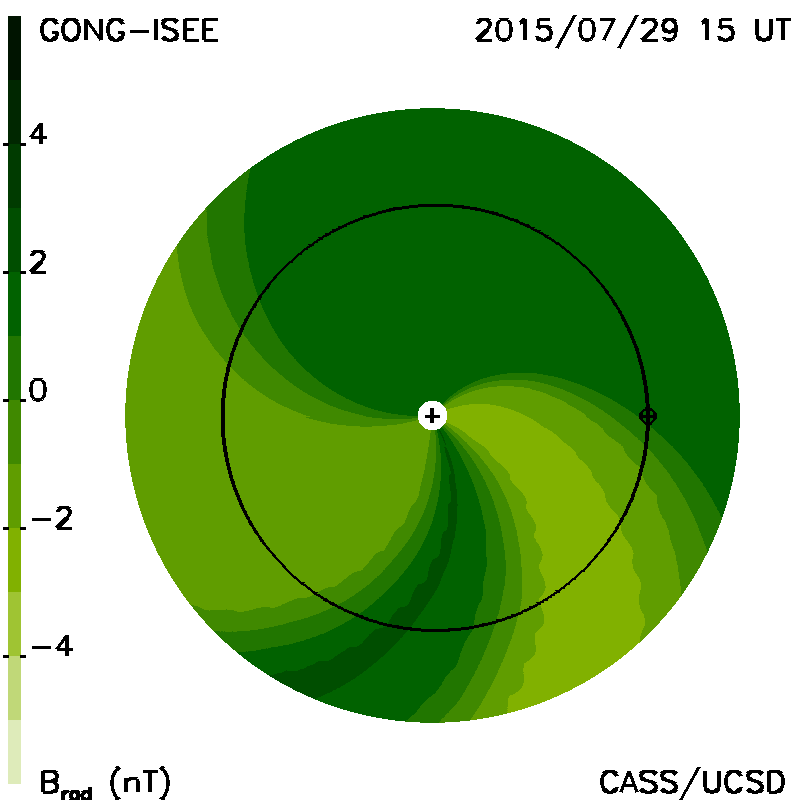 GONG-ISEE

2015/07/29 15 UT

4

2

0

−2

−4

$B_{rad}$ (nT)

CASS/UCSD